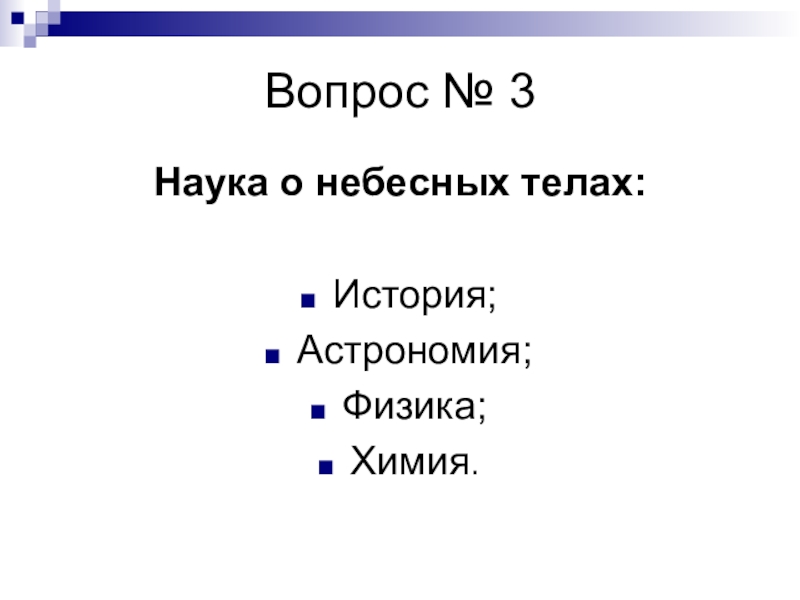 Вопрос № 3

Наука о небесных телах:

- История;
- Астрономия;
- Физика;
- Химия.